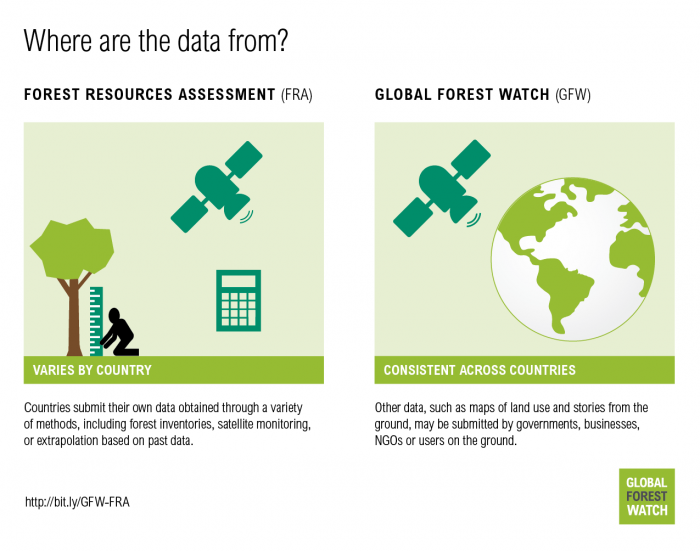 Where are the data from?

FOREST RESOURCES ASSESSMENT (FRA)

VARIES BY COUNTRY

Countries submit their own data obtained through a variety of methods, including forest inventories, satellite monitoring, or extrapolation based on past data.

GLOBAL FOREST WATCH (GFW)

CONSISTENT ACROSS COUNTRIES

Other data, such as maps of land use and stories from the ground, may be submitted by governments, businesses, NGOs or users on the ground.

http://bit.ly/GFW-FRA

GLOBAL FOREST WATCH